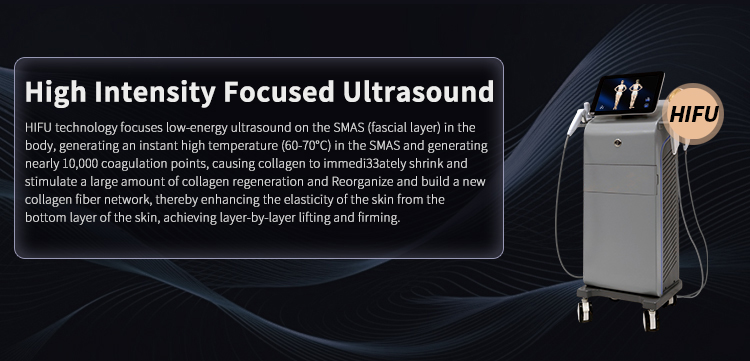 High Intensity Focused Ultrasound

HIFU technology focuses low-energy ultrasound on the SMAS (fascial layer) in the body, generating an instant high temperature (60-70°C) in the SMAS and generating nearly 10,000 coagulation points, causing collagen to immedi33ately shrink and stimulate a large amount of collagen regeneration and Reorganize and build a new collagen fiber network, thereby enhancing the elasticity of the skin from the bottom layer of the skin, achieving layer-by-layer lifting and firming.

HIFU